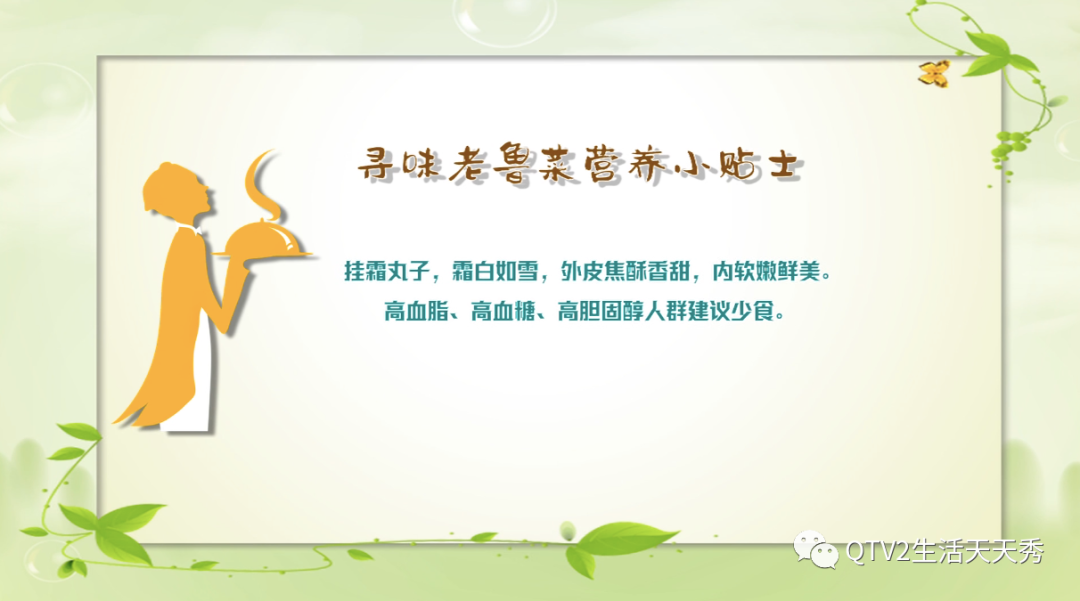 寻味老鲁菜营养小贴士

挂霜丸子，霜白如雪，外皮焦酥香甜，内软嫩鲜美。
高血脂、高血糖、高胆固醇人群建议少食。

QTV2生活天天秀